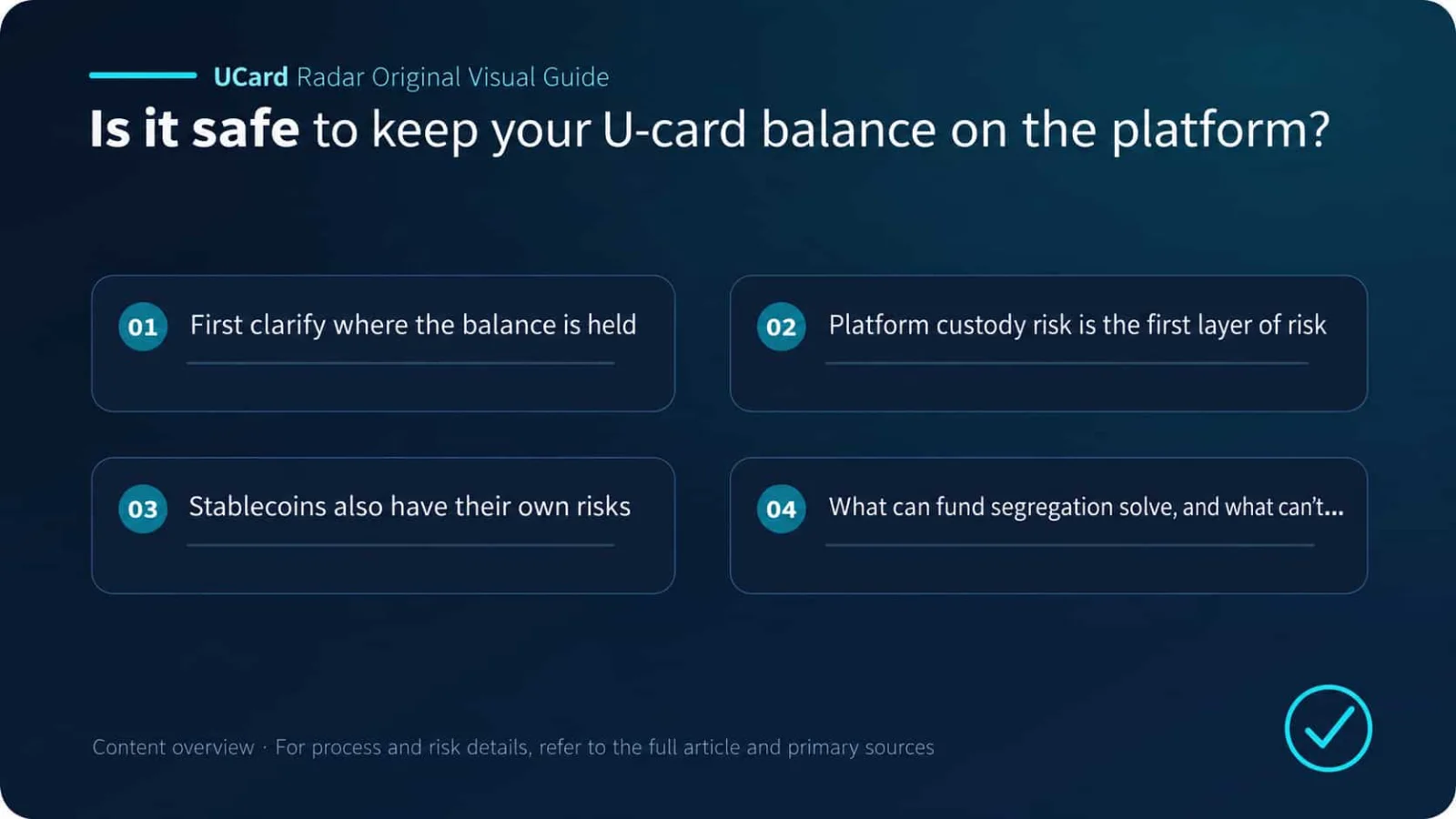 UCard Radar Original Visual Guide

Is it safe to keep your U-card balance on the platform?

01 First clarify where the balance is held

02 Platform custody risk is the first layer of risk

03 Stablecoins also have their own risks

04 What can fund segregation solve, and what can't...

Content overview · For process and risk details, refer to the full article and primary sources